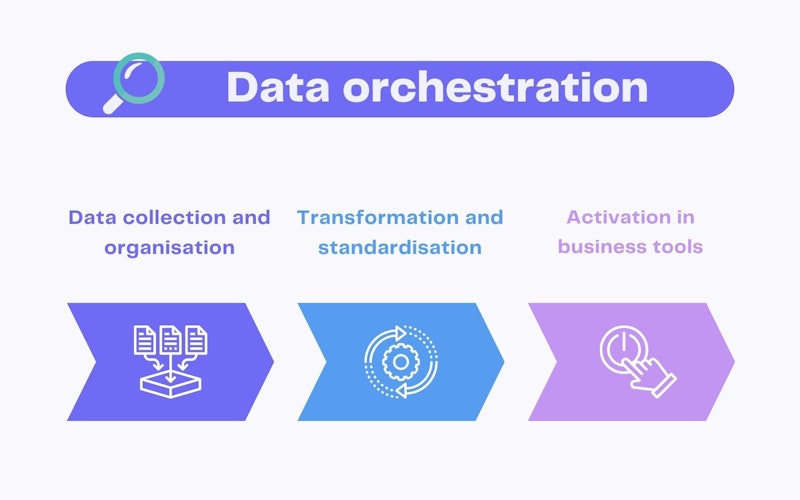 Data orchestration

Data collection and organisation

Transformation and standardisation

Activation in business tools